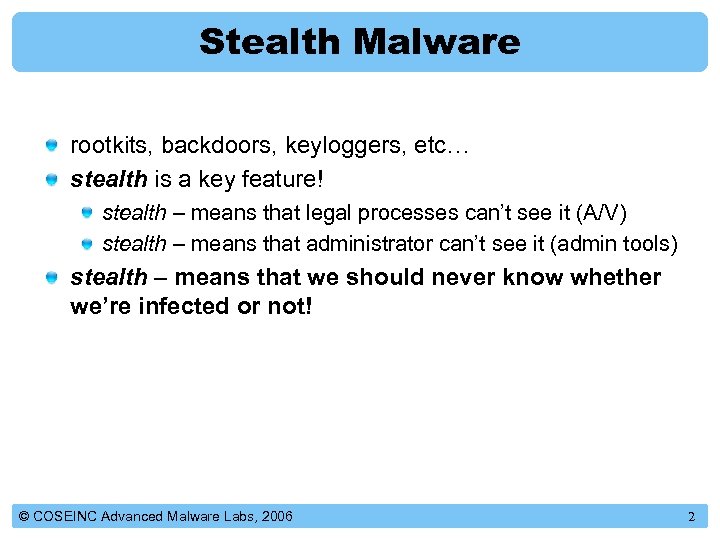 Stealth Malware

rootkits, backdoors, keyloggers, etc…

stealth is a key feature!

stealth – means that legal processes can't see it (A/V)

stealth – means that administrator can't see it (admin tools)

stealth – means that we should never know whether we're infected or not!

© COSEINC Advanced Malware Labs, 2006

2